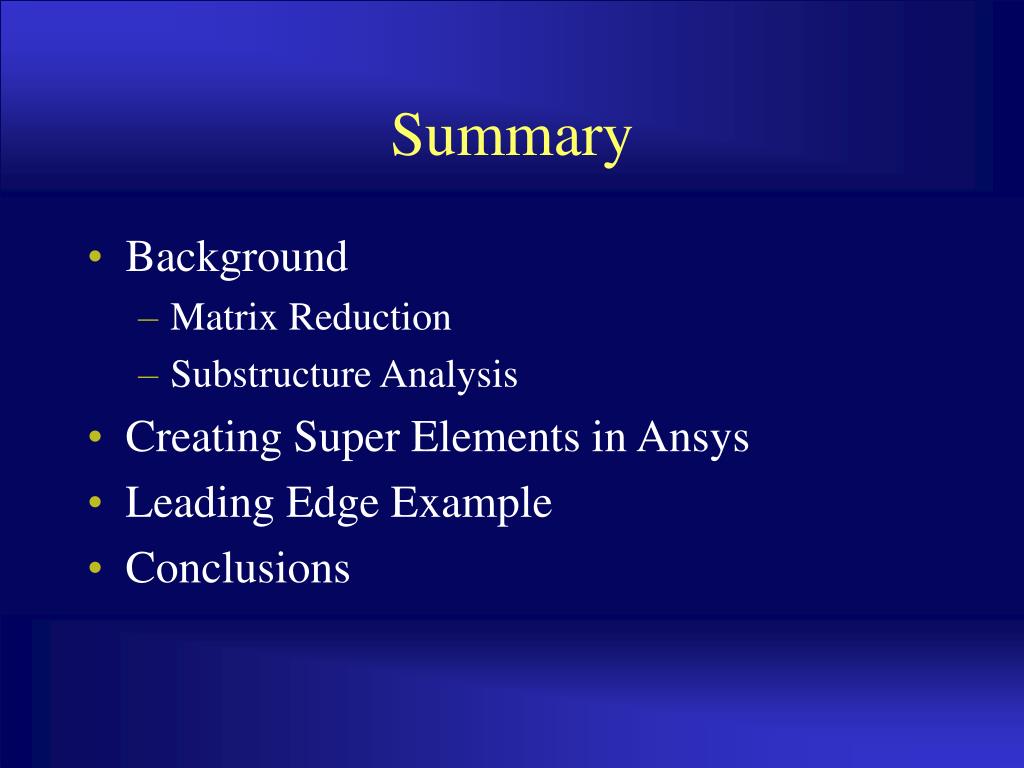 Summary

• Background
– Matrix Reduction
– Substructure Analysis
• Creating Super Elements in Ansys
• Leading Edge Example
• Conclusions